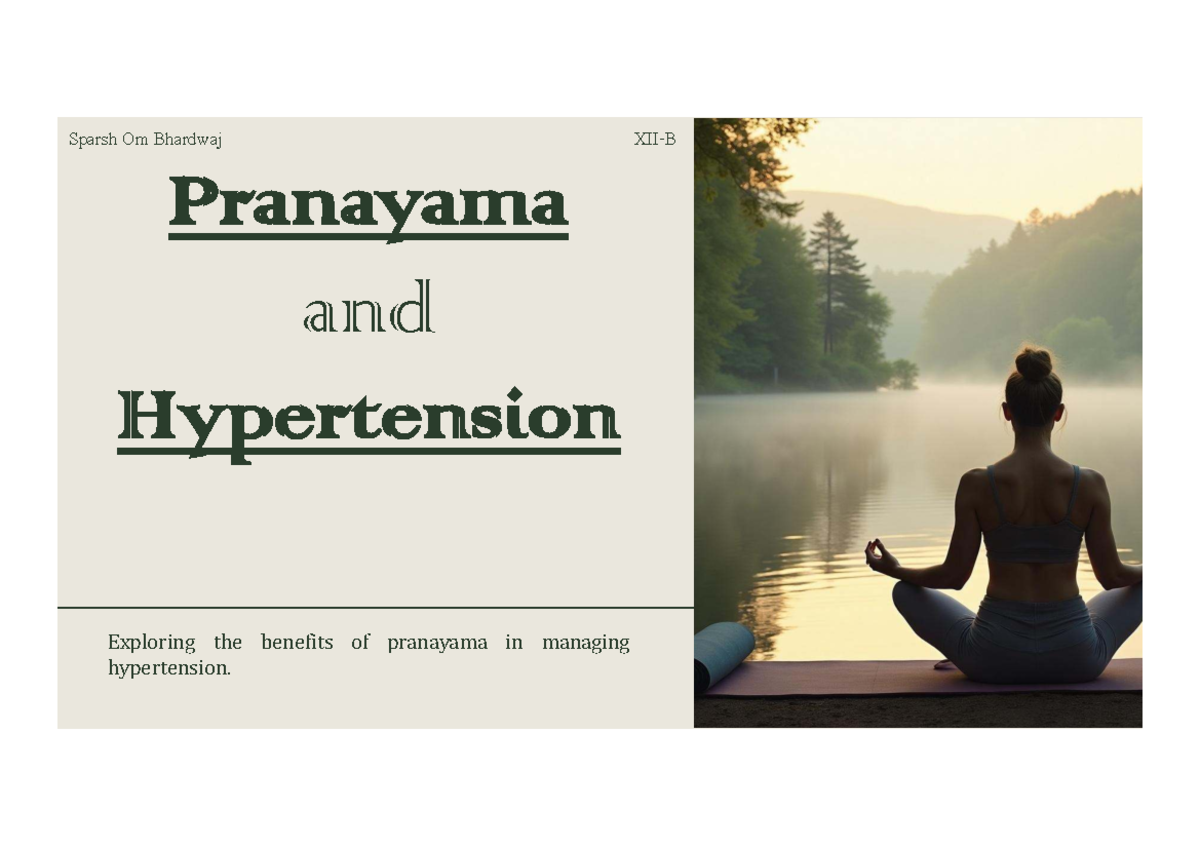 Sparsh Om Bhardwaj

XII-B

Pranayama

and

Hypertension

Exploring the benefits of pranayama in managing hypertension.